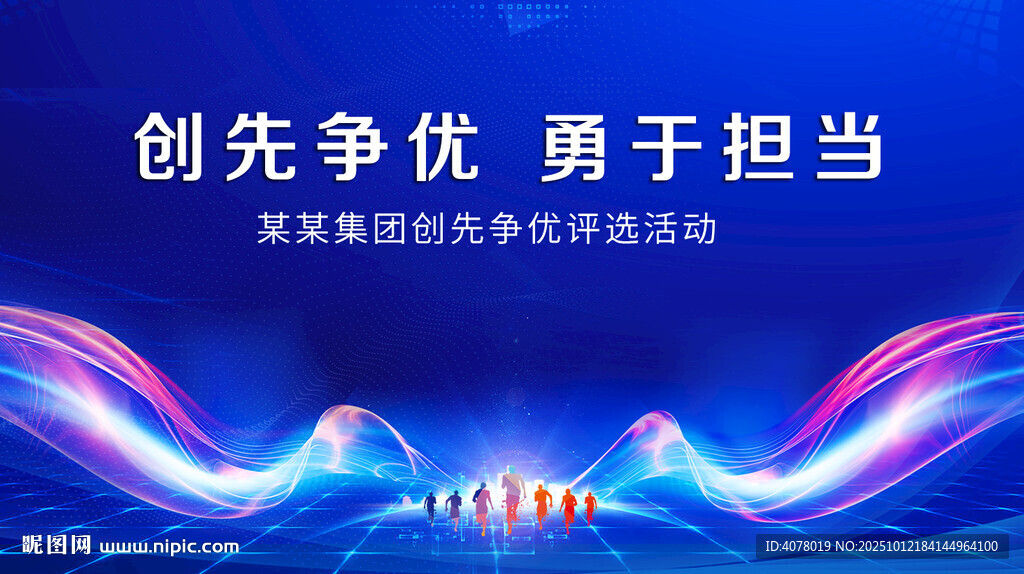 创先争优 勇于担当

某某集团创先争优评选活动

昵图网 www.nipic.com

ID:4078019 NO:20251012184144964100